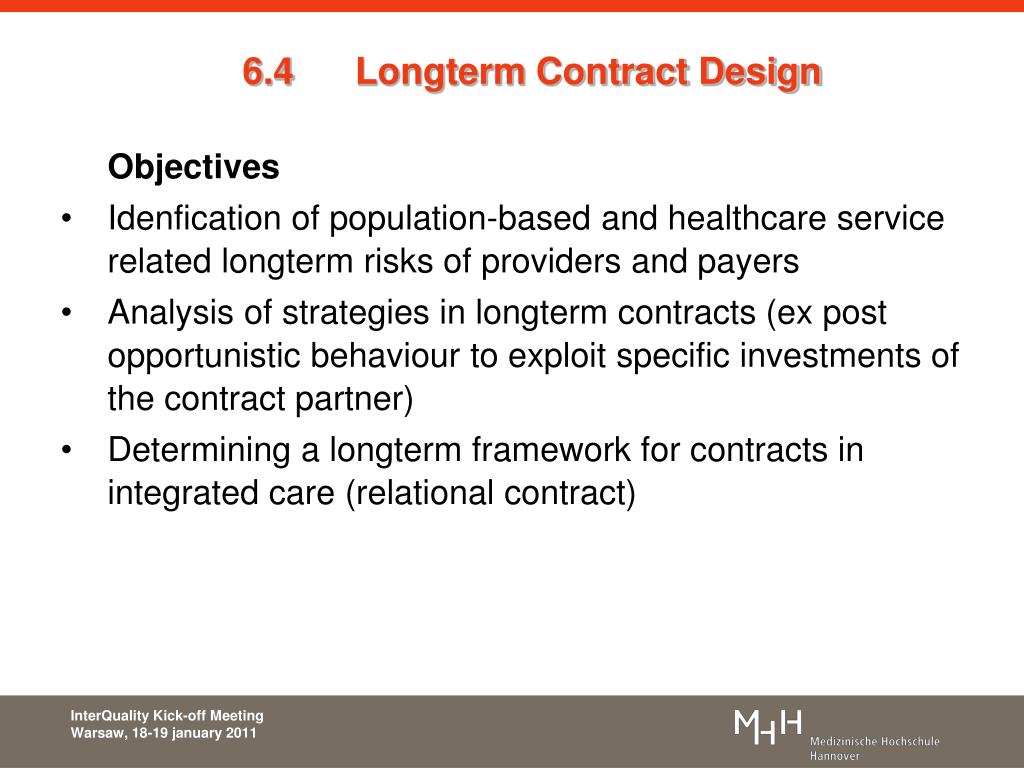 6.4 Longterm Contract Design

Objectives

• Idenfication of population-based and healthcare service related longterm risks of providers and payers

• Analysis of strategies in longterm contracts (ex post opportunistic behaviour to exploit specific investments of the contract partner)

• Determining a longterm framework for contracts in integrated care (relational contract)

InterQuality Kick-off Meeting
Warsaw, 18-19 january 2011

MHH
Medizinische Hochschule
Hannover